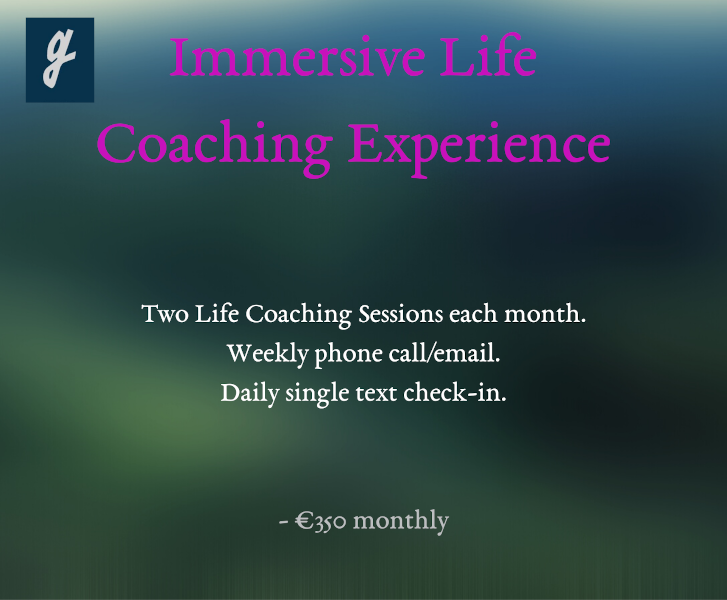 g

Immersive Life Coaching Experience

Two Life Coaching Sessions each month.
Weekly phone call/email.
Daily single text check-in.

- €350 monthly